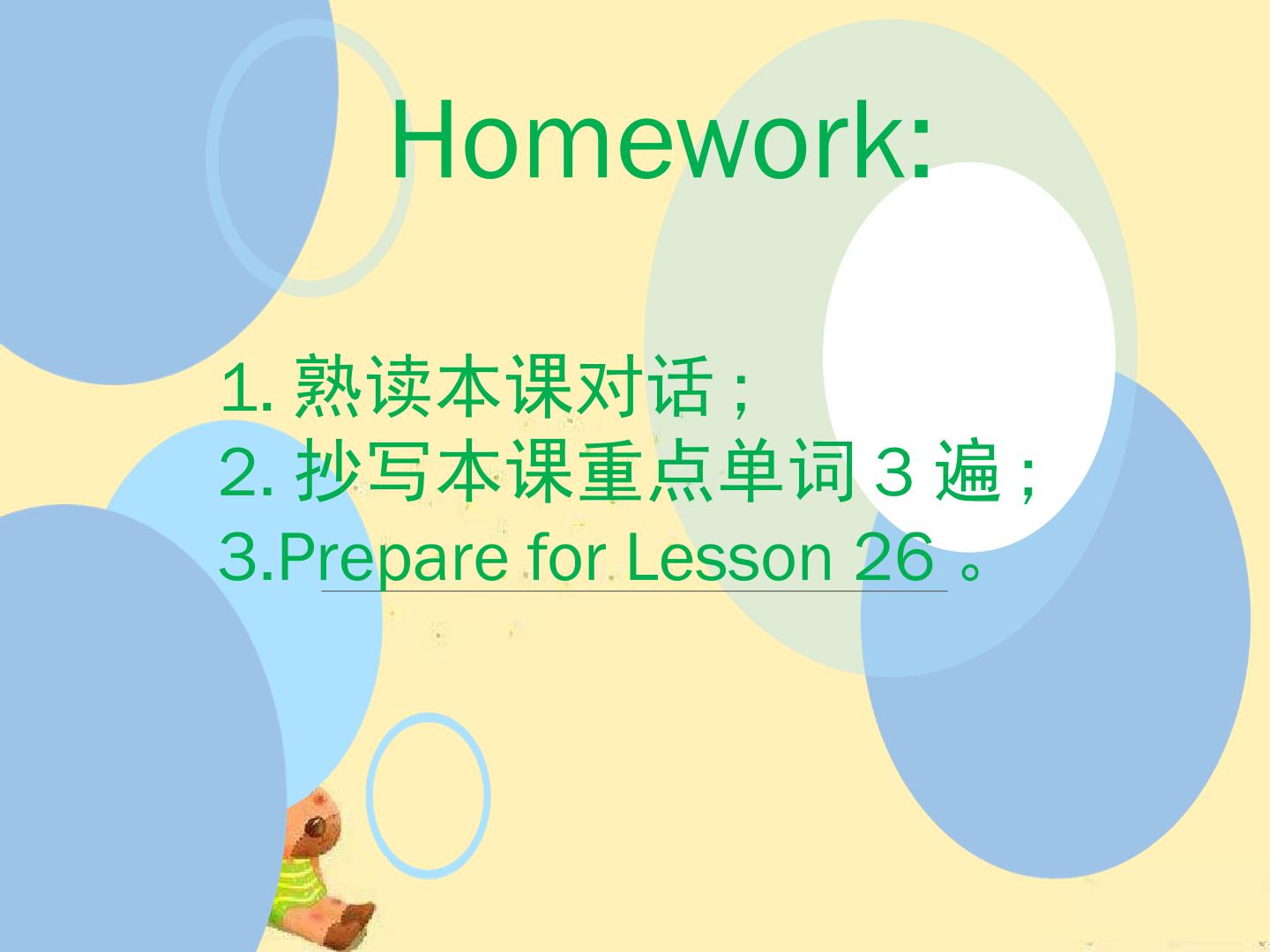 Homework:

1.熟读本课对话;
2.抄写本课重点单词3遍;
3.Prepare for Lesson 26。